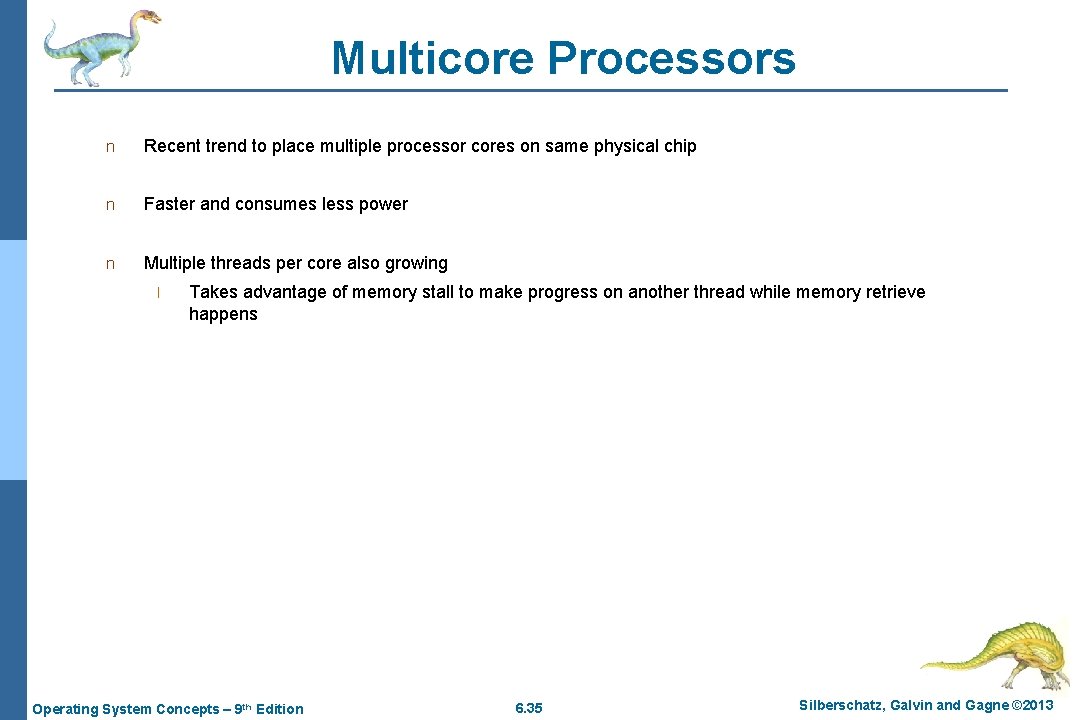 Multicore Processors

n Recent trend to place multiple processor cores on same physical chip

n Faster and consumes less power

n Multiple threads per core also growing

l Takes advantage of memory stall to make progress on another thread while memory retrieve happens

Operating System Concepts – 9th Edition

6.35

Silberschatz, Galvin and Gagne ©2013